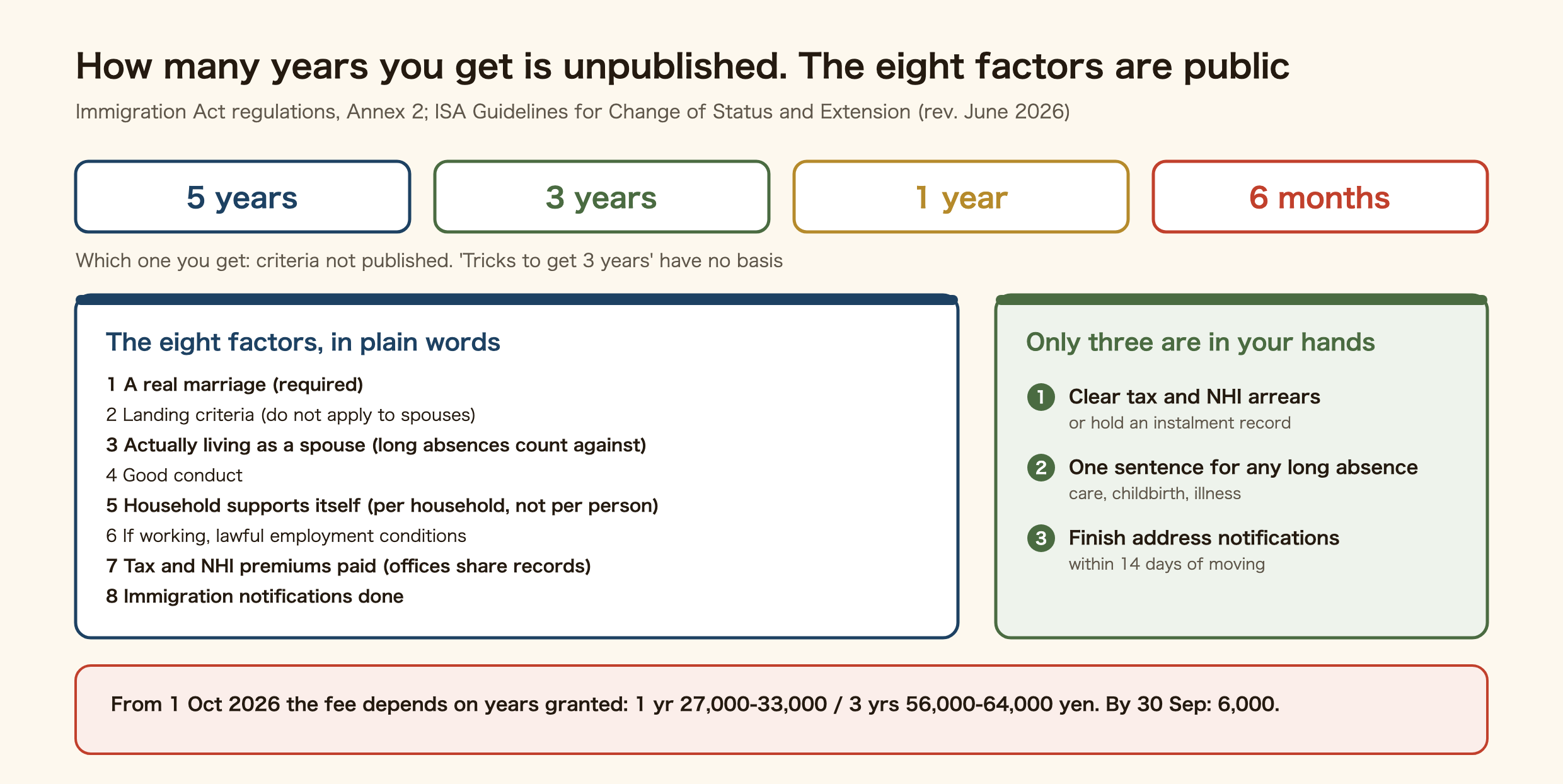 How many years you get is unpublished. The eight factors are public

Immigration Act regulations, Annex 2; ISA Guidelines for Change of Status and Extension (rev. June 2026)

5 years

3 years

1 year

6 months

Which one you get: criteria not published. 'Tricks to get 3 years' have no basis

The eight factors, in plain words

1 A real marriage (required)
2 Landing criteria (do not apply to spouses)
3 Actually living as a spouse (long absences count against)
4 Good conduct
5 Household supports itself (per household, not per person)
6 If working, lawful employment conditions
7 Tax and NHI premiums paid (offices share records)
8 Immigration notifications done

Only three are in your hands

1 Clear tax and NHI arrears
or hold an instalment record

2 One sentence for any long absence
care, childbirth, illness

3 Finish address notifications
within 14 days of moving

From 1 Oct 2026 the fee depends on years granted: 1 yr 27,000-33,000 / 3 yrs 56,000-64,000 yen. By 30 Sep: 6,000.